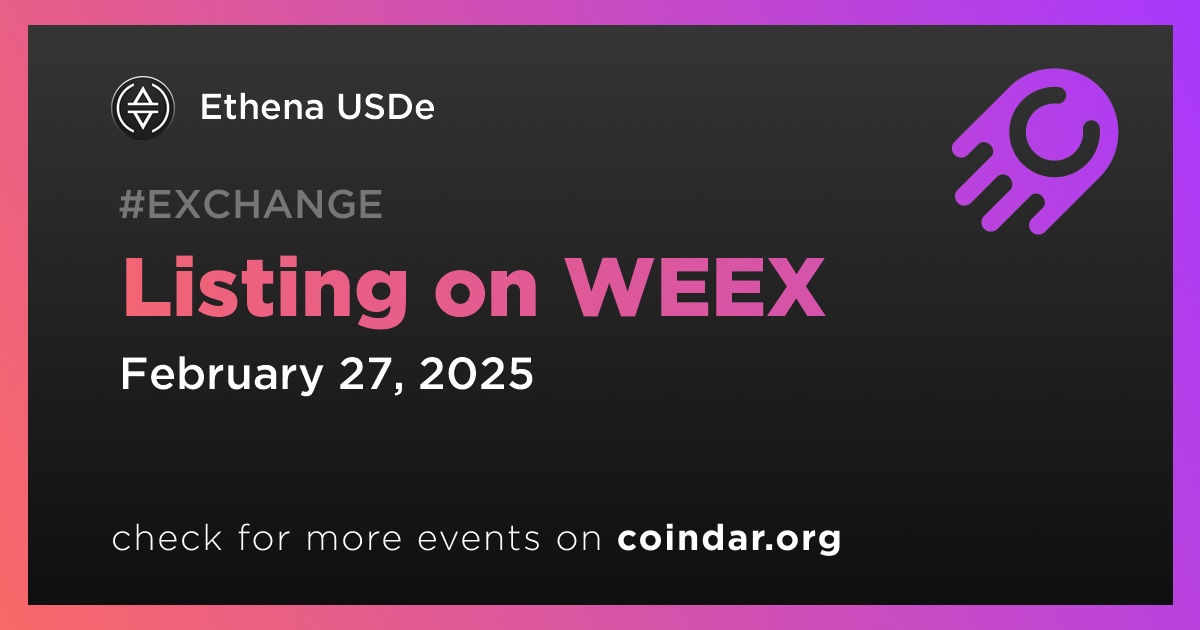 Ethena USDe

#EXCHANGE

Listing on WEEX

February 27, 2025

check for more events on coindar.org